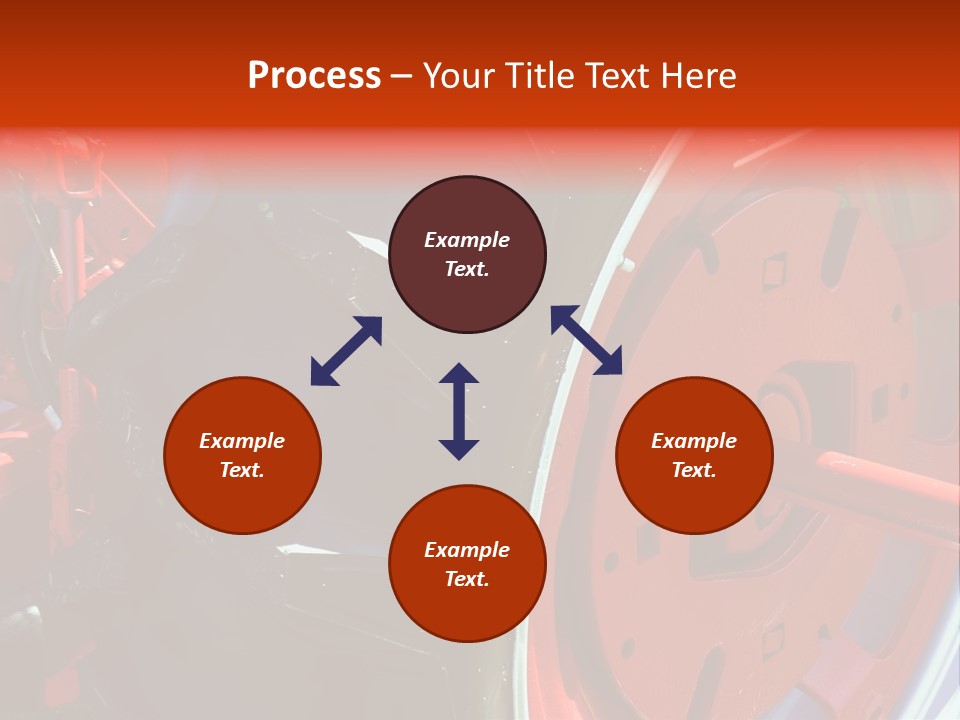 Process – Your Title Text Here

Example Text.

Example Text.

Example Text.

Example Text.